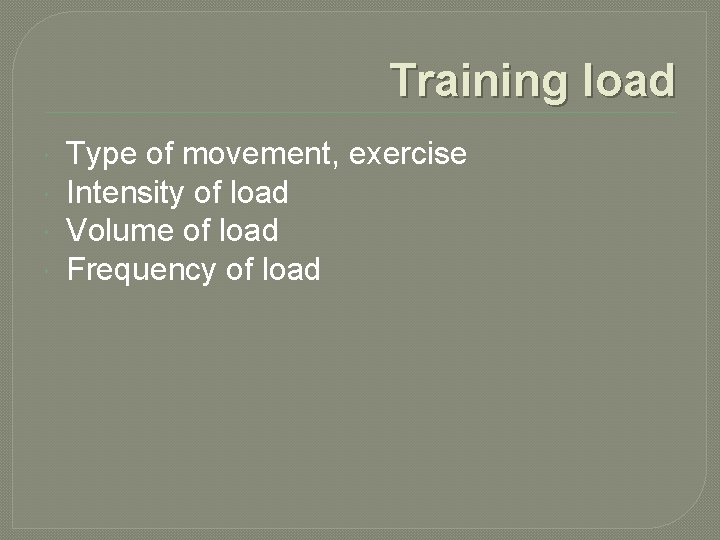 Training load

Type of movement, exercise
Intensity of load
Volume of load
Frequency of load